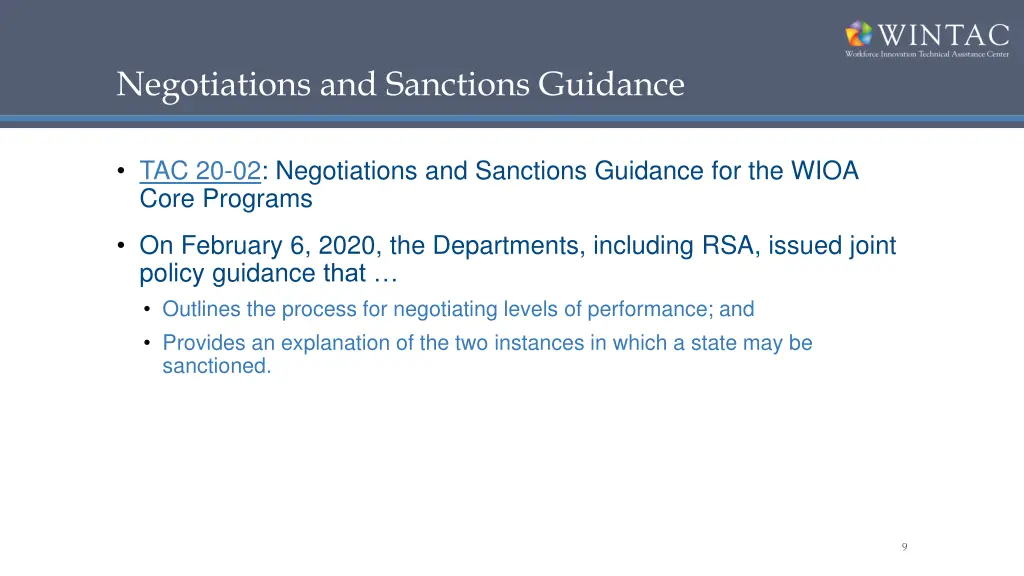 WINTAC
Workforce Innovation Technical Assistance Center

Negotiations and Sanctions Guidance

• TAC 20-02: Negotiations and Sanctions Guidance for the WIOA Core Programs

• On February 6, 2020, the Departments, including RSA, issued joint policy guidance that …
  • Outlines the process for negotiating levels of performance; and
  • Provides an explanation of the two instances in which a state may be sanctioned.

9